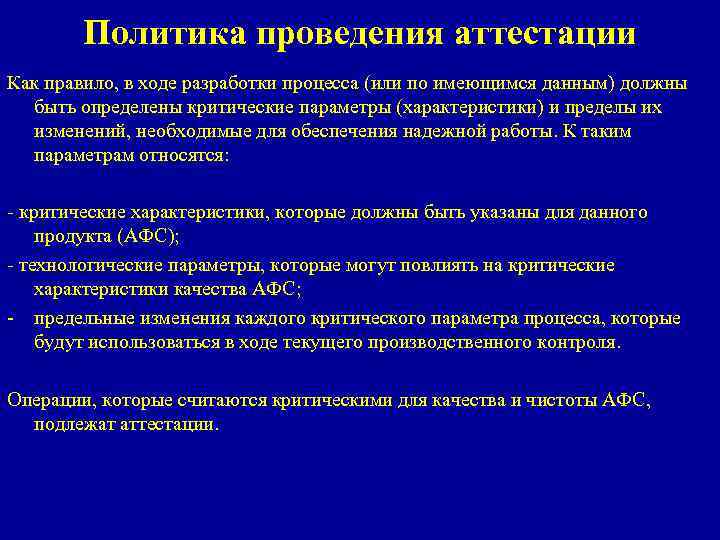 Политика проведения аттестации

Как правило, в ходе разработки процесса (или по имеющимся данным) должны быть определены критические параметры (характеристики) и пределы их изменений, необходимые для обеспечения надежной работы. К таким параметрам относятся:

- критические характеристики, которые должны быть указаны для данного продукта (АФС);
- технологические параметры, которые могут повлиять на критические характеристики качества АФС;
- предельные изменения каждого критического параметра процесса, которые будут использоваться в ходе текущего производственного контроля.

Операции, которые считаются критическими для качества и чистоты АФС, подлежат аттестации.